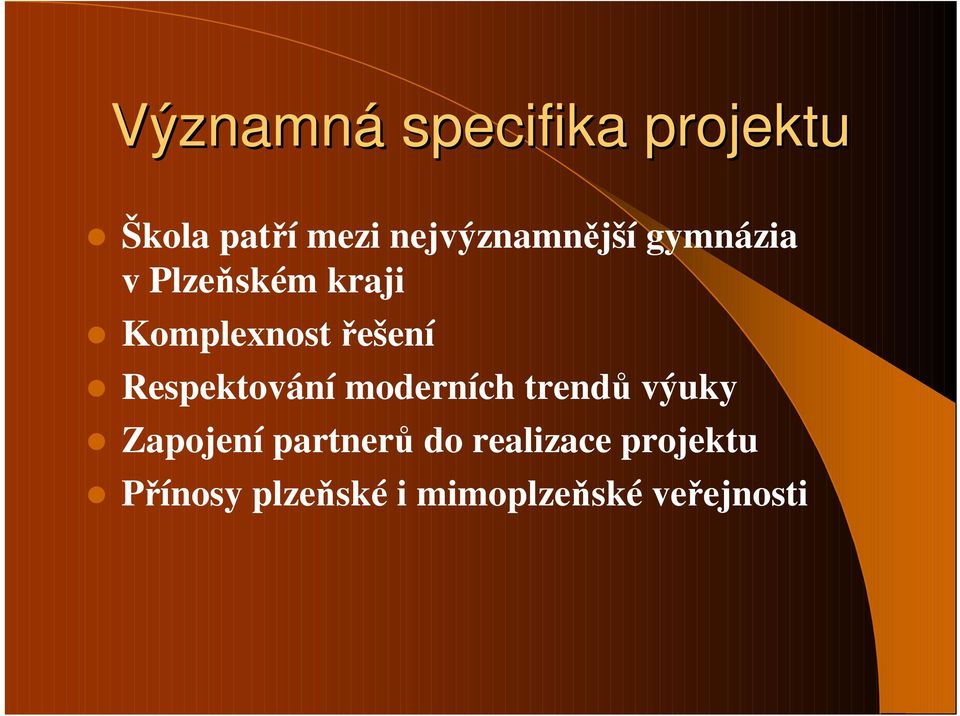 Významná specifika projektu

- Škola patří mezi nejvýznamnější gymnázia v Plzeňském kraji
- Komplexnost řešení
- Respektování moderních trendů výuky
- Zapojení partnerů do realizace projektu
- Přínosy plzeňské i mimoplzeňské veřejnosti